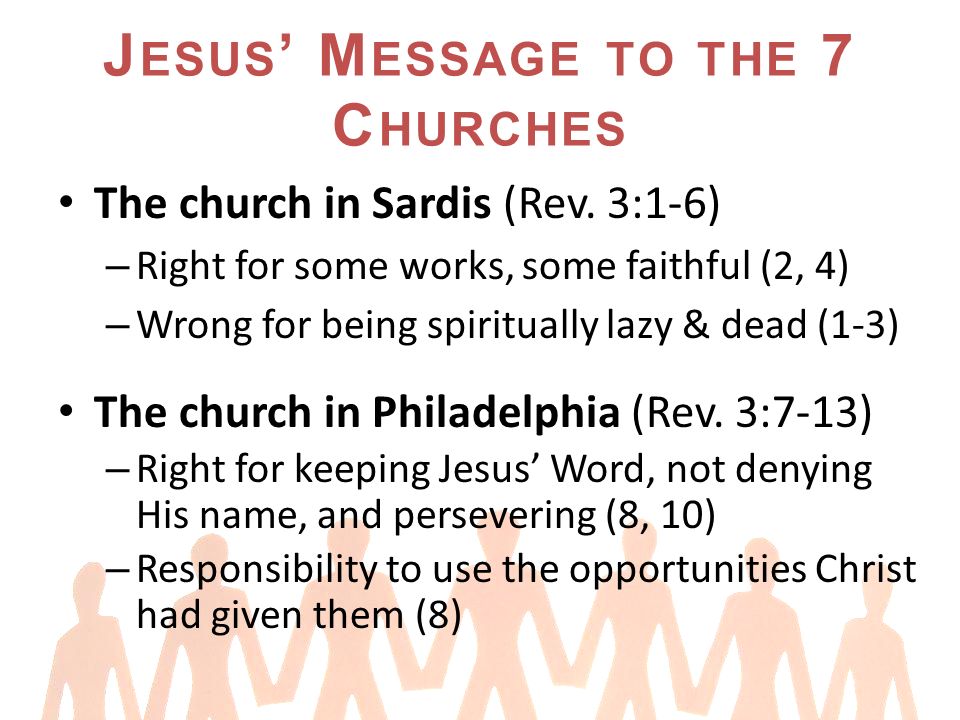 JESUS' MESSAGE TO THE 7 CHURCHES

• The church in Sardis (Rev. 3:1-6)
– Right for some works, some faithful (2, 4)
– Wrong for being spiritually lazy & dead (1-3)

• The church in Philadelphia (Rev. 3:7-13)
– Right for keeping Jesus' Word, not denying His name, and persevering (8, 10)
– Responsibility to use the opportunities Christ had given them (8)